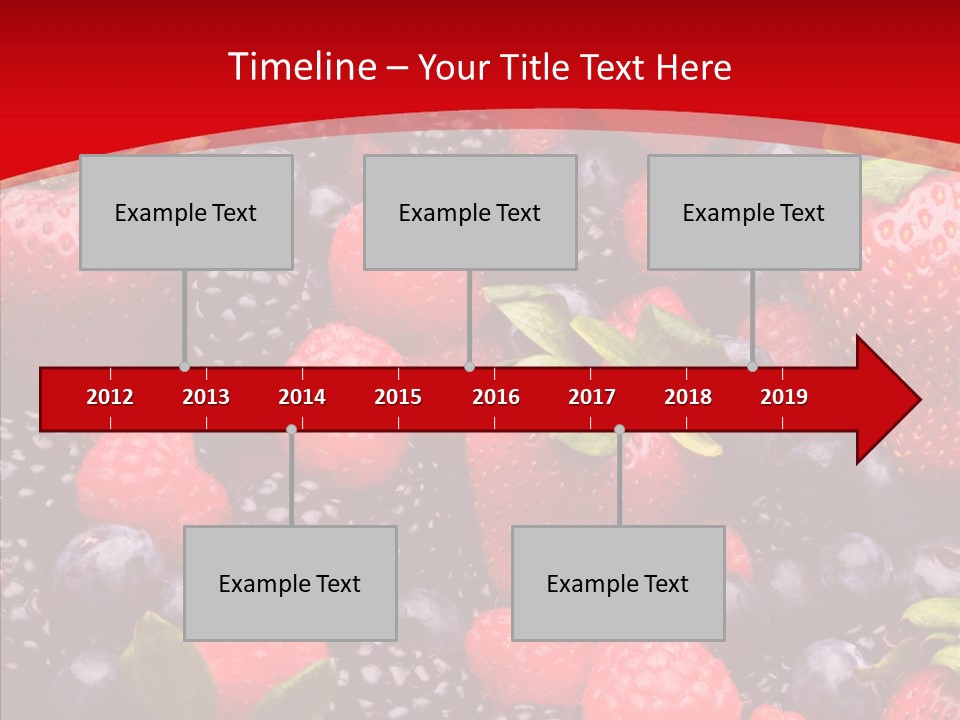 Timeline – Your Title Text Here

Example Text

Example Text

Example Text

2012 2013 2014 2015 2016 2017 2018 2019

Example Text

Example Text